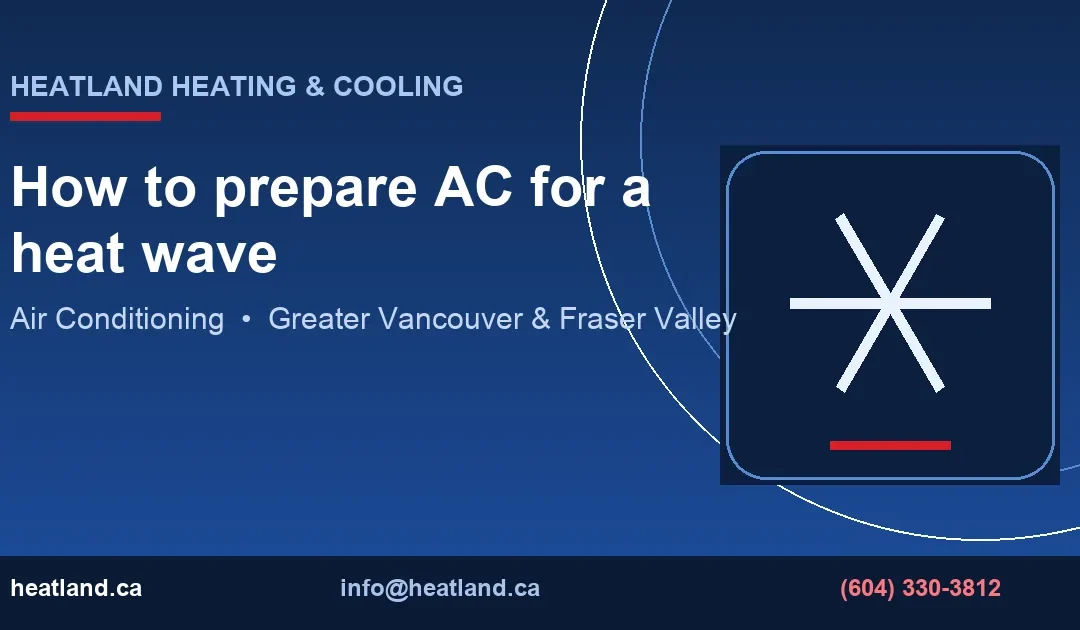 HEATLAND HEATING & COOLING

How to prepare AC for a heat wave

Air Conditioning • Greater Vancouver & Fraser Valley

heatland.ca

info@heatland.ca

(604) 330-3812